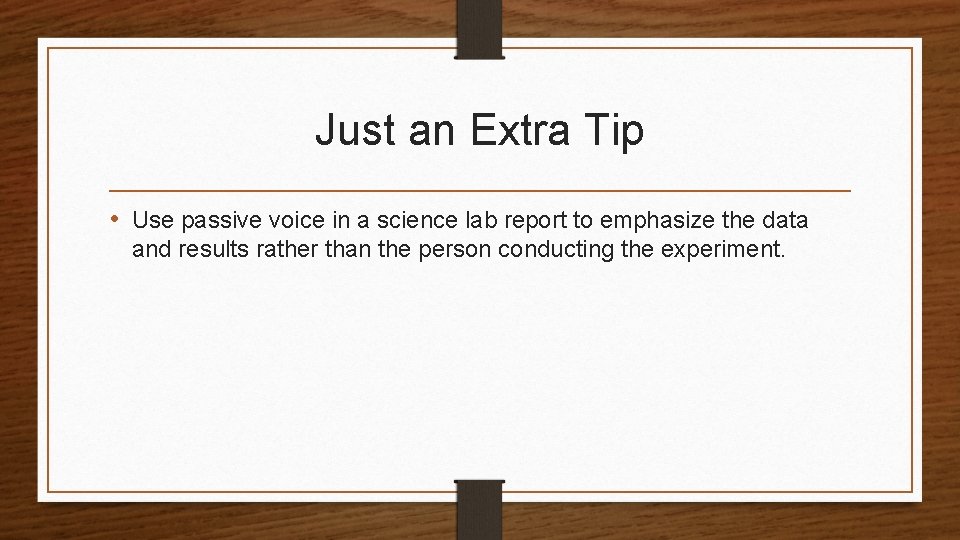 Just an Extra Tip

• Use passive voice in a science lab report to emphasize the data and results rather than the person conducting the experiment.